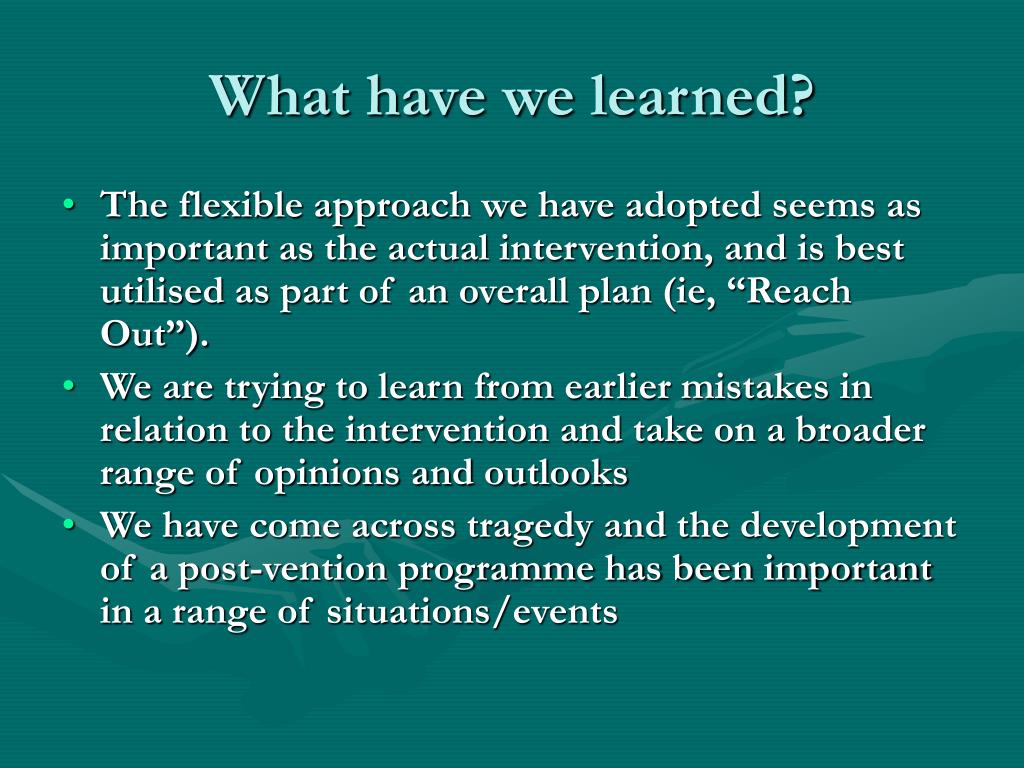 What have we learned?

• The flexible approach we have adopted seems as important as the actual intervention, and is best utilised as part of an overall plan (ie, “Reach Out”).
• We are trying to learn from earlier mistakes in relation to the intervention and take on a broader range of opinions and outlooks
• We have come across tragedy and the development of a post-vention programme has been important in a range of situations/events